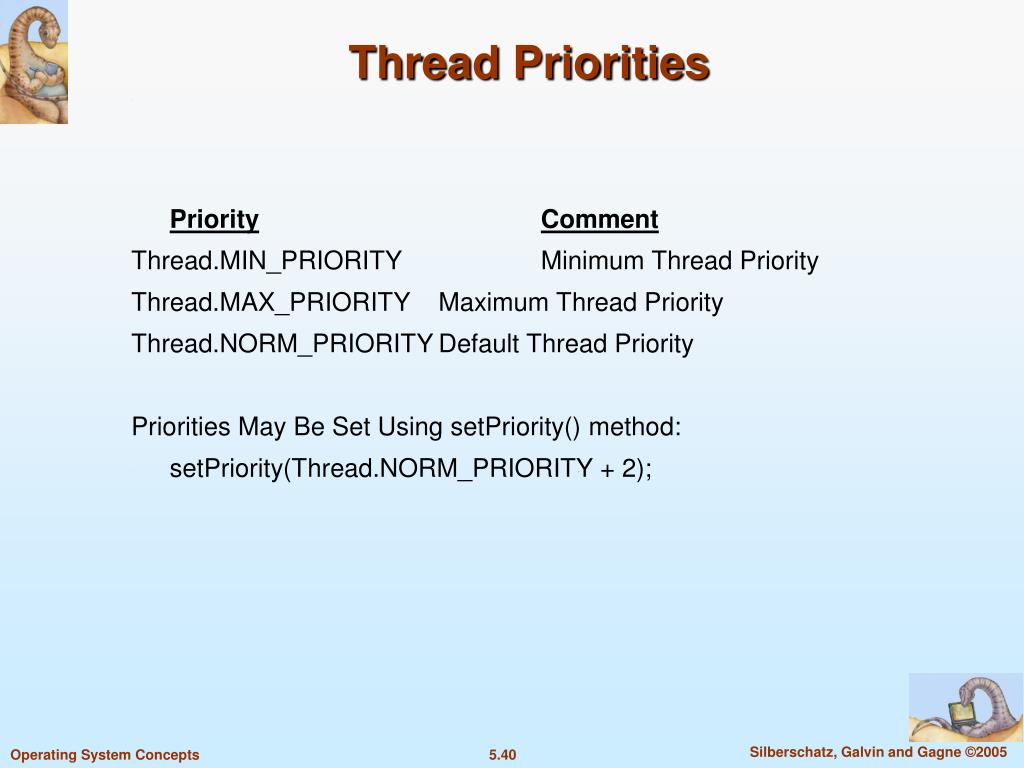 Thread Priorities

| Priority | Comment |
|---|---|
| Thread.MIN_PRIORITY | Minimum Thread Priority |
| Thread.MAX_PRIORITY | Maximum Thread Priority |
| Thread.NORM_PRIORITY | Default Thread Priority |

Priorities May Be Set Using setPriority() method:

setPriority(Thread.NORM_PRIORITY + 2);

Operating System Concepts

5.40

Silberschatz, Galvin and Gagne ©2005